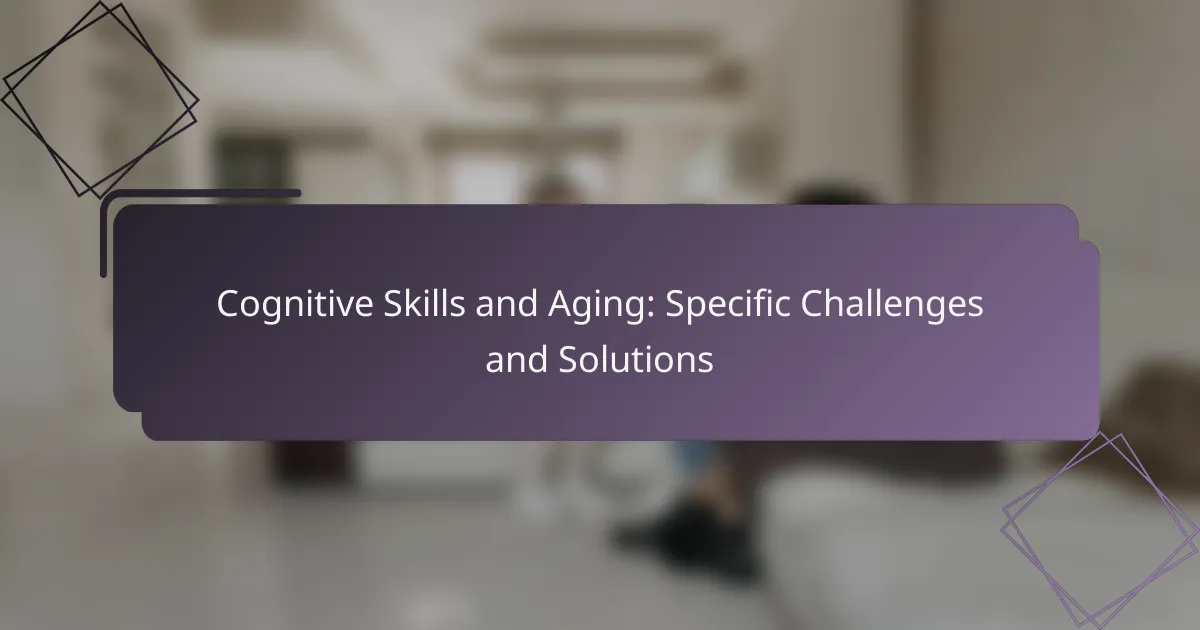 Cognitive Skills and Aging: Specific Challenges and Solutions